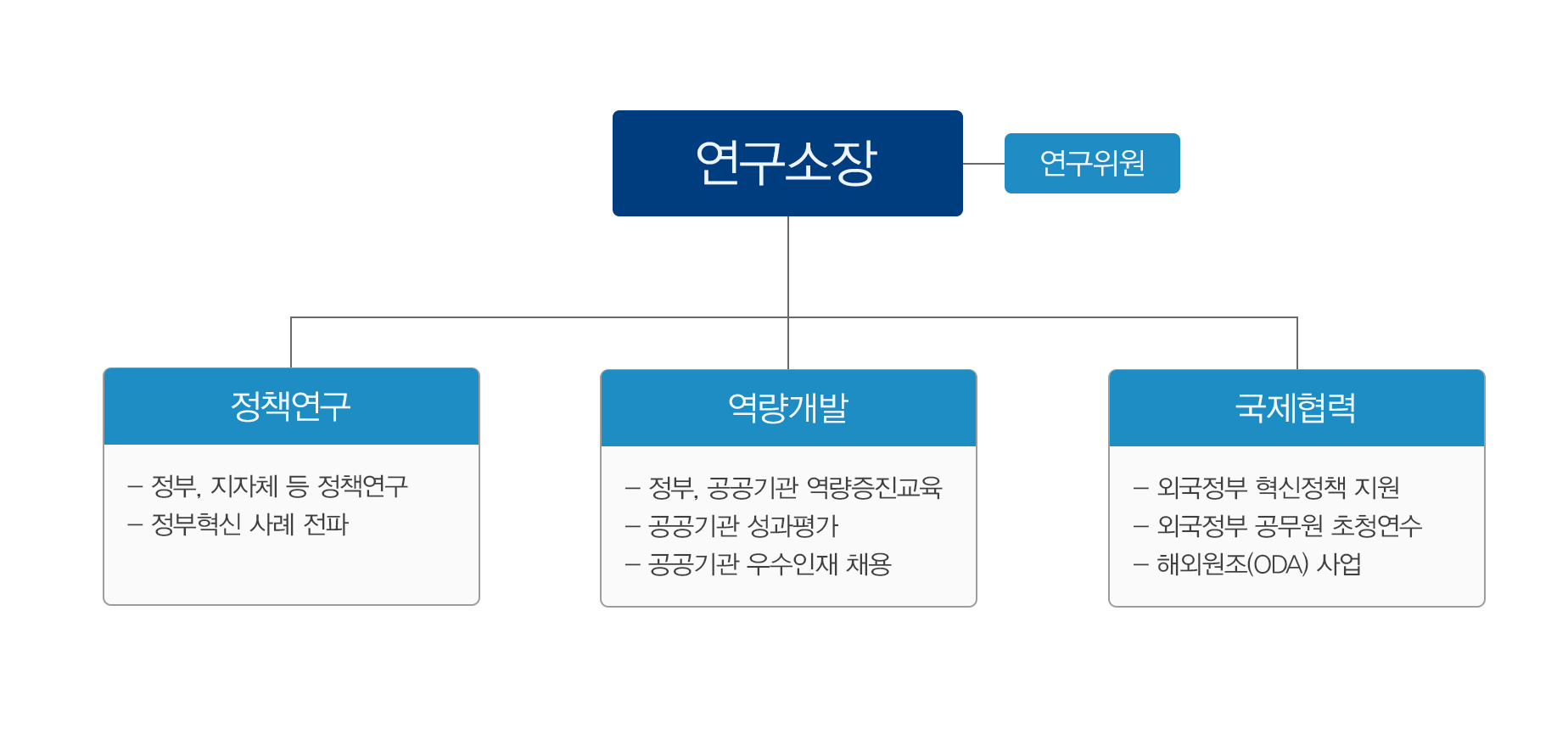 연구소장

연구위원

정책연구

– 정부, 지자체 등 정책연구
– 정부혁신 사례 전파

역량개발

– 정부, 공공기관 역량증진교육
– 공공기관 성과평가
– 공공기관 우수인재 채용

국제협력

– 외국정부 혁신정책 지원
– 외국정부 공무원 초청연수
– 해외원조(ODA) 사업